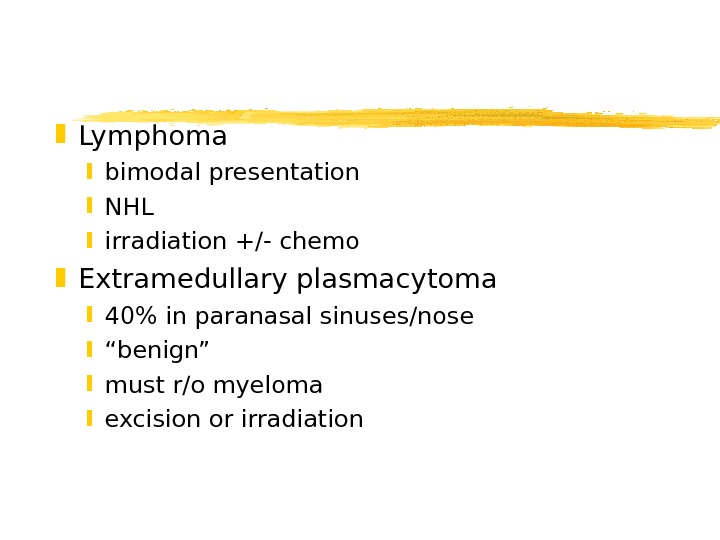 Lymphoma
bimodal presentation
NHL
irradiation +/- chemo
Extramedullary plasmacytoma
40% in paranasal sinuses/nose
“benign”
must r/o myeloma
excision or irradiation